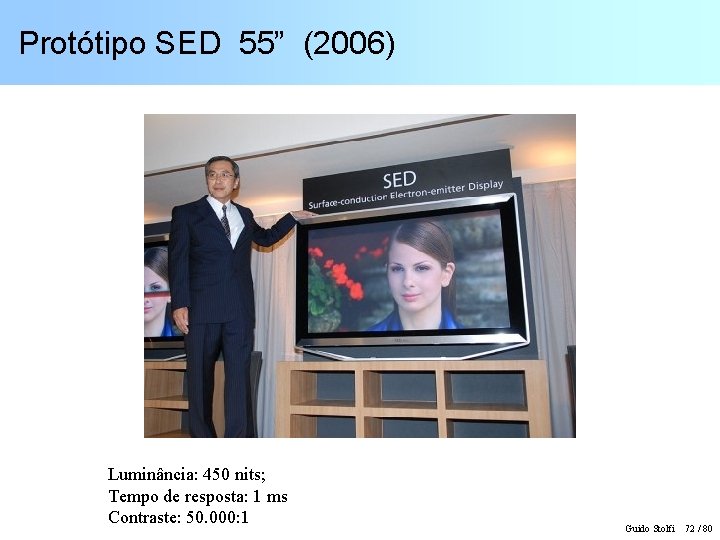 Protótipo SED 55” (2006)

SED
Surface-conduction Electron-emitter Display

Luminância: 450 nits;
Tempo de resposta: 1 ms
Contraste: 50.000:1

Guido Stolfi 72 / 80